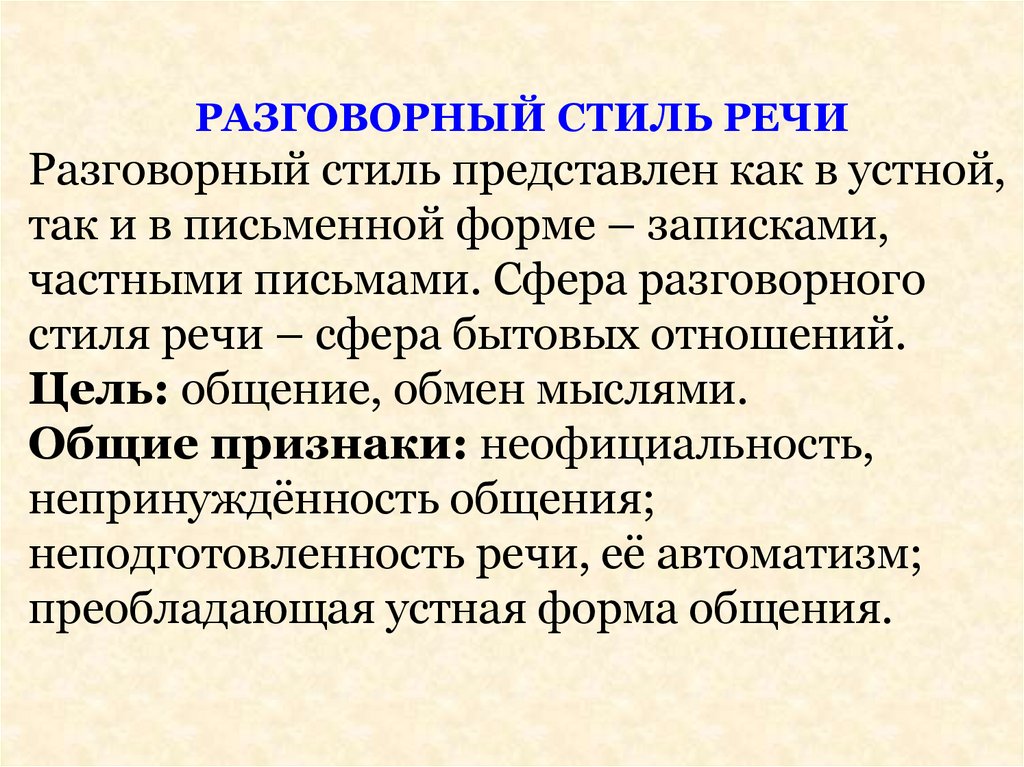 РАЗГОВОРНЫЙ СТИЛЬ РЕЧИ

Разговорный стиль представлен как в устной, так и в письменной форме – записками, частными письмами. Сфера разговорного стиля речи – сфера бытовых отношений.
Цель: общение, обмен мыслями.
Общие признаки: неофициальность, непринуждённость общения; неподготовленность речи, её автоматизм; преобладающая устная форма общения.